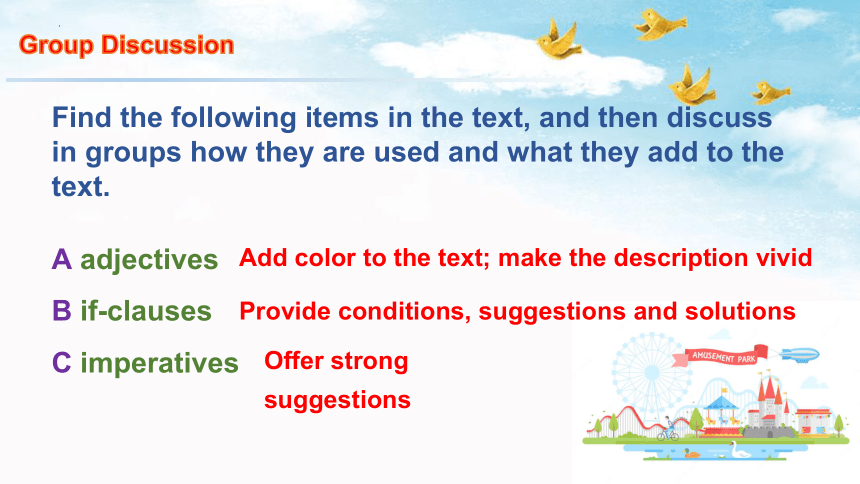 Group Discussion

Find the following items in the text, and then discuss in groups how they are used and what they add to the text.

A adjectives Add color to the text; make the description vivid

B if-clauses Provide conditions, suggestions and solutions

C imperatives Offer strong suggestions

AMUSEMENT PARK